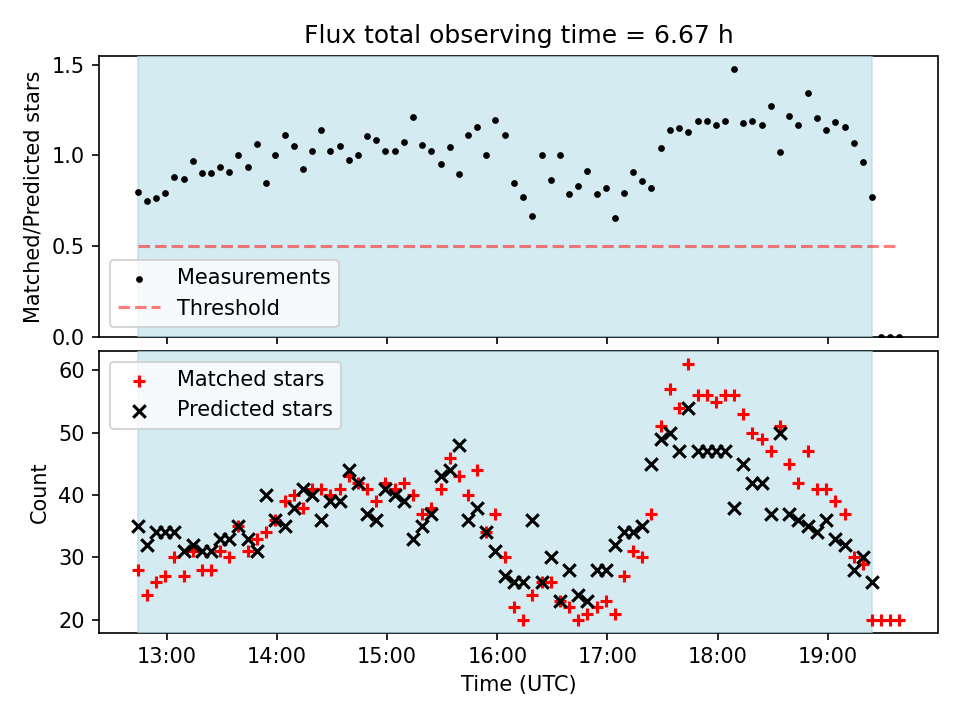 Flux total observing time = 6.67 h

Matched/Predicted stars

1.5
1.0
0.5
0.0

Measurements
Threshold

Count

60
50
40
30
20

Matched stars
Predicted stars

13:00
14:00
15:00
16:00
17:00
18:00
19:00

Time (UTC)